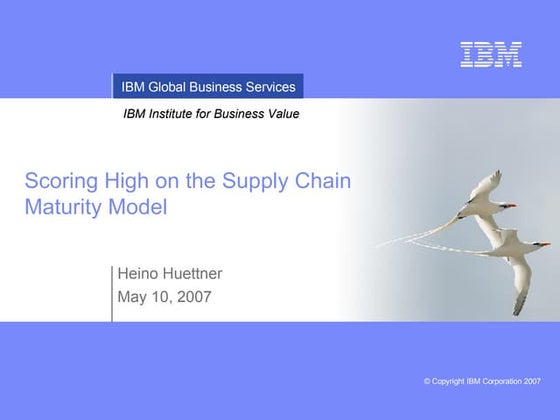 IBM

IBM Global Business Services

IBM Institute for Business Value

Scoring High on the Supply Chain Maturity Model

Heino Huettner
May 10, 2007

© Copyright IBM Corporation 2007